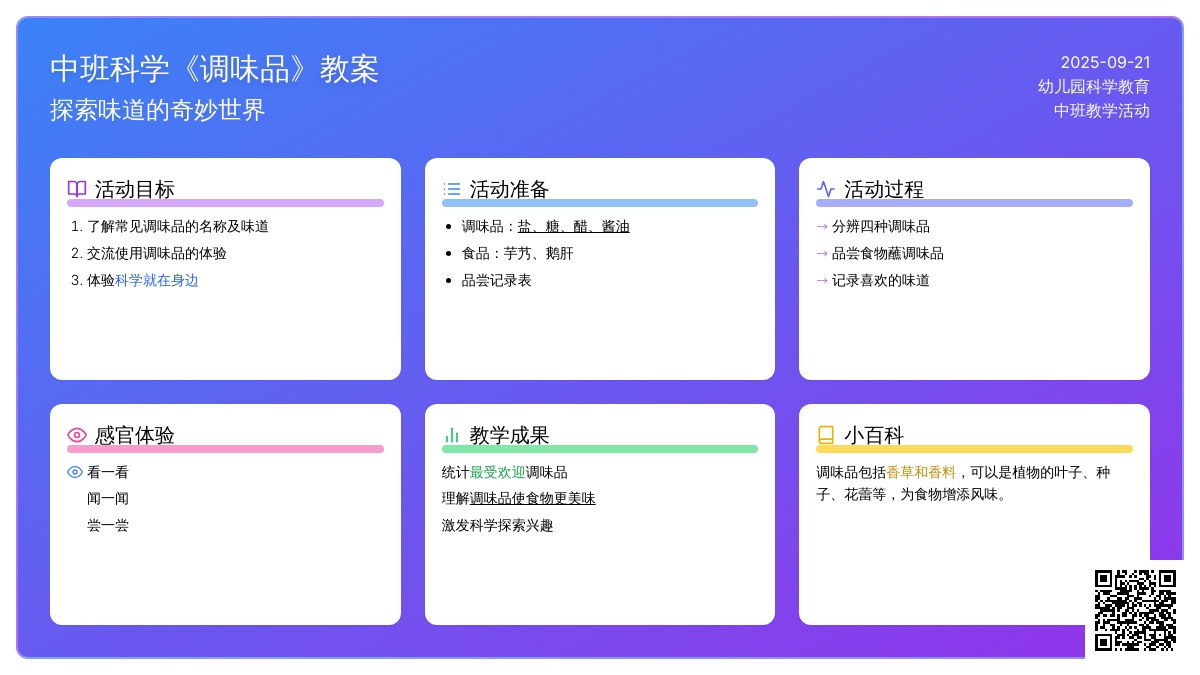 中班科学《调味品》教案
探索味道的奇妙世界

2025-09-21
幼儿园科学教育
中班教学活动

活动目标
1. 了解常见调味品的名称及味道
2. 交流使用调味品的体验
3. 体验科学就在身边

活动准备
• 调味品：盐、糖、醋、酱油
• 食品：芋艿、鹅肝
• 品尝记录表

活动过程
→ 分辨四种调味品
→ 品尝食物蘸调味品
→ 记录喜欢的味道

感官体验
看一看
闻一闻
尝一尝

教学成果
统计最受欢迎调味品
理解调味品使食物更美味
激发科学探索兴趣

小百科
调味品包括香草和香料，可以是植物的叶子、种子、花蕾等，为食物增添风味。